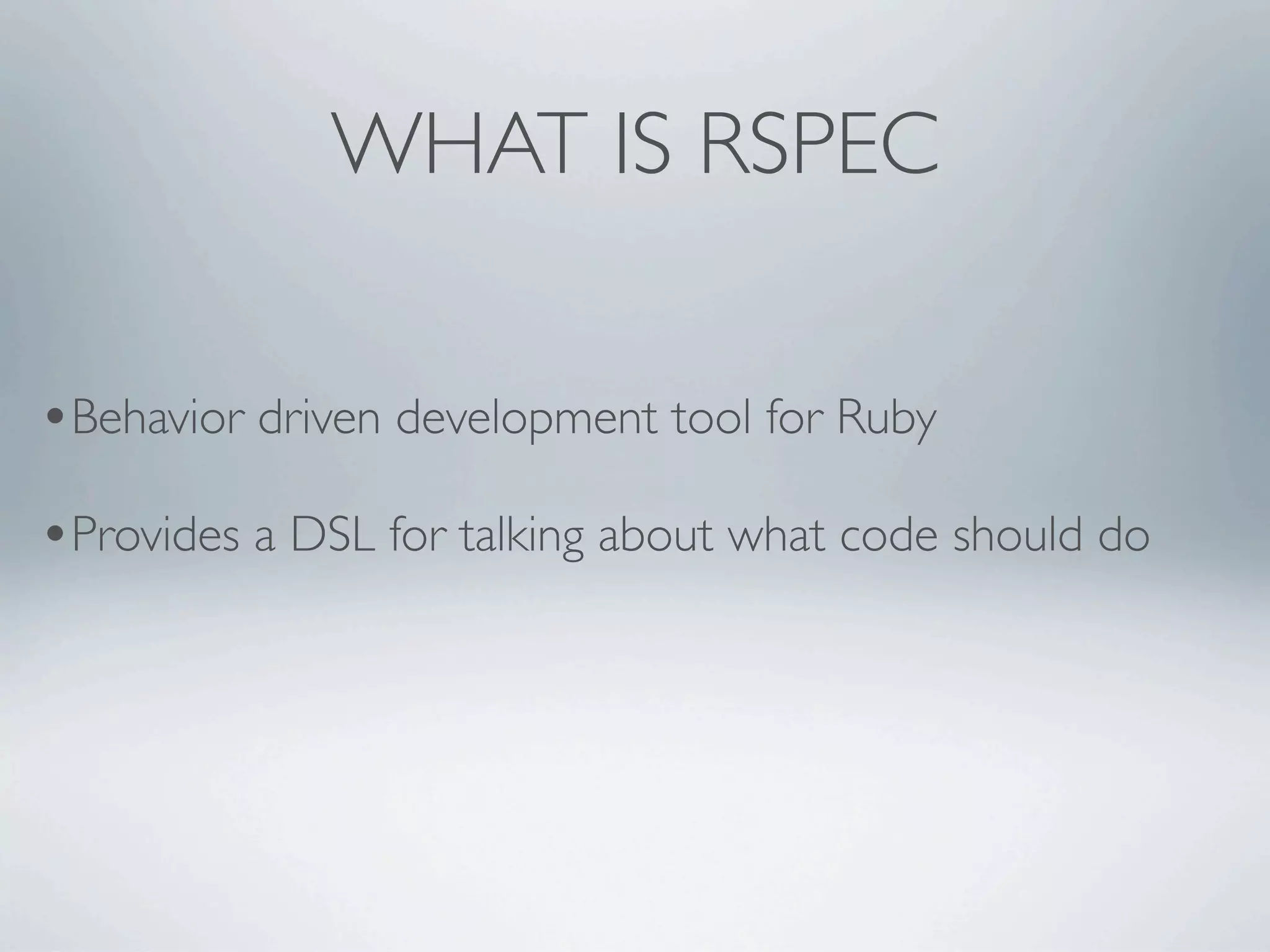 WHAT IS RSPEC

• Behavior driven development tool for Ruby

• Provides a DSL for talking about what code should do